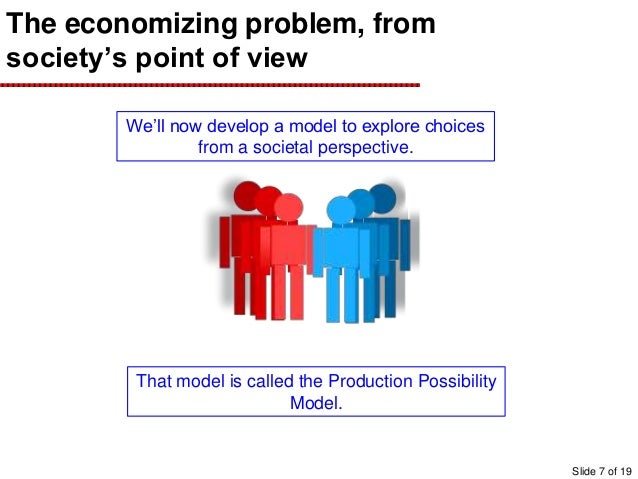 The economizing problem, from society's point of view

We'll now develop a model to explore choices from a societal perspective.

That model is called the Production Possibility Model.

Slide 7 of 19